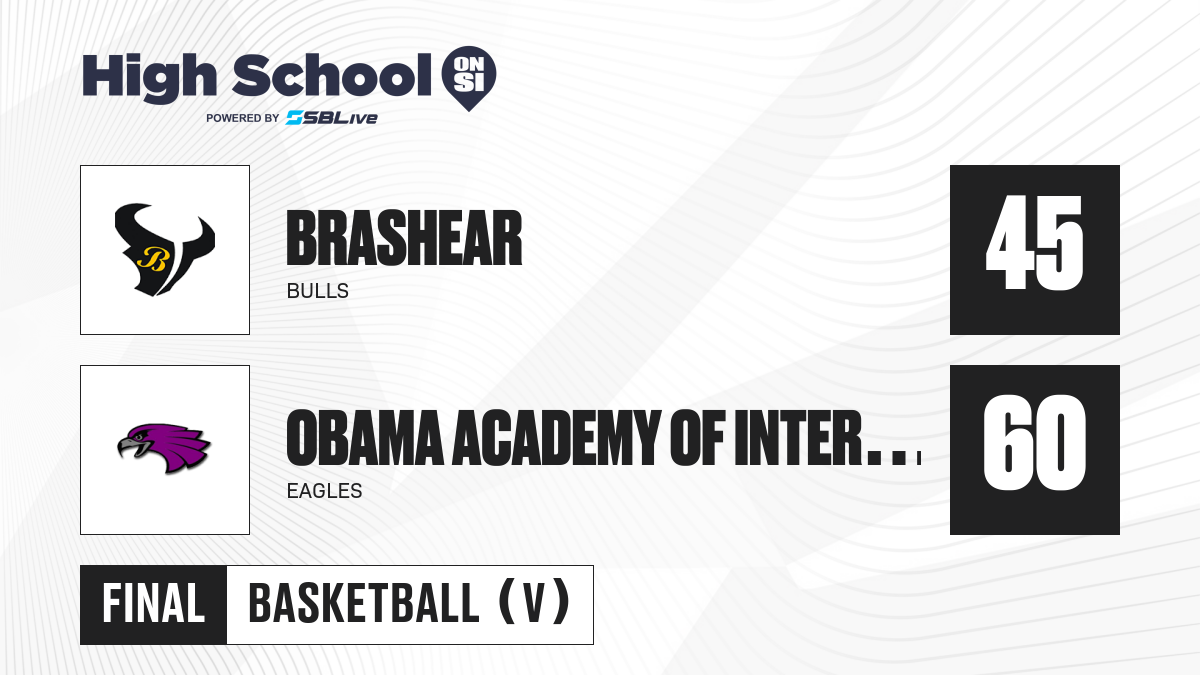 High School ON SI
POWERED BY SBLive

B

BRASHEAR
BULLS

45

OBAMA ACADEMY OF INTER...
EAGLES

60

FINAL BASKETBALL (V)